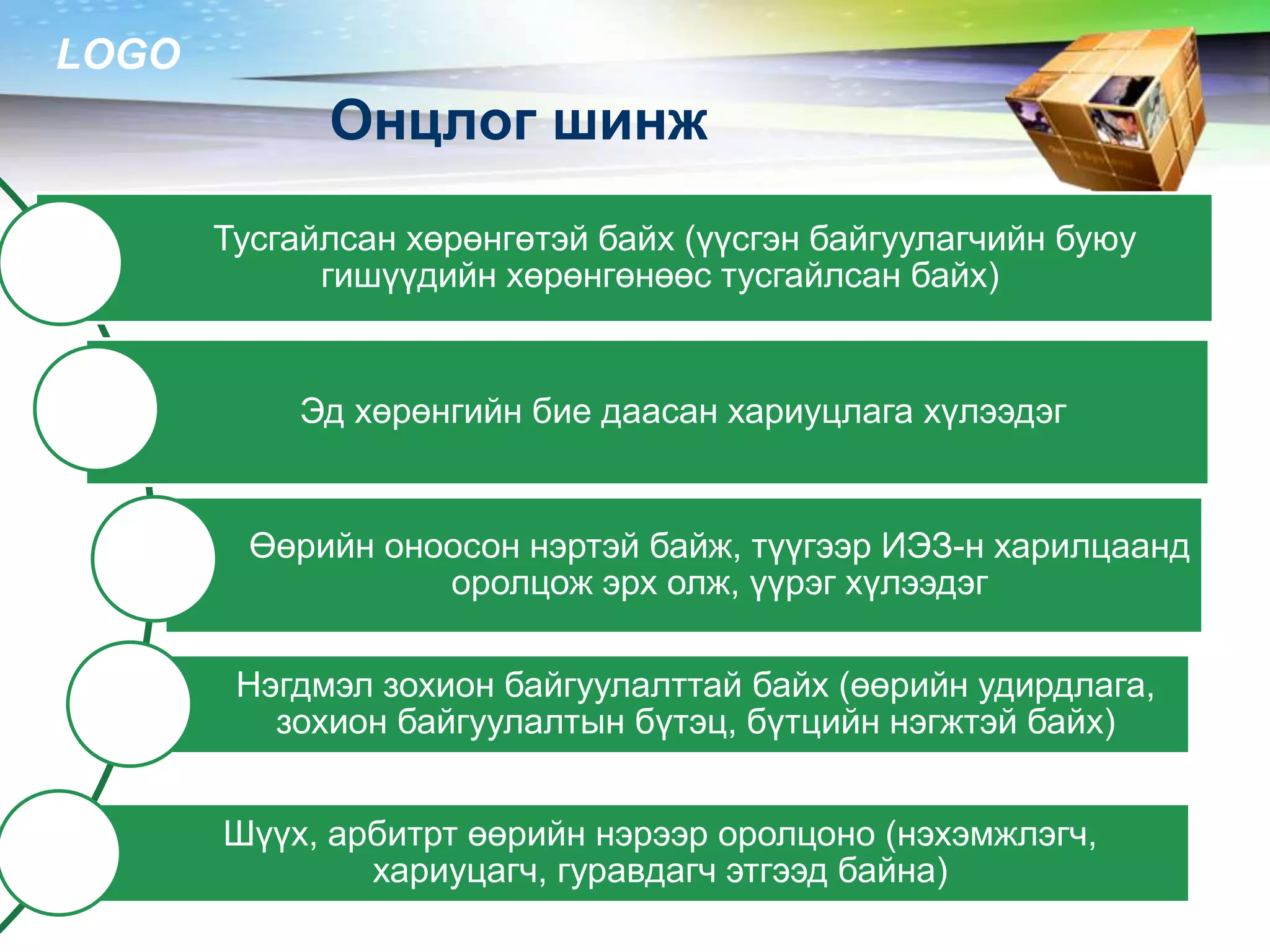 LOGO

Онцлог шинж

Тусгайлсан хөрөнгөтэй байх (үүсгэн байгуулагчийн буюу гишүүдийн хөрөнгөнөөс тусгайлсан байх)

Эд хөрөнгийн бие даасан хариуцлага хүлээдэг

Өөрийн оноосон нэртэй байж, түүгээр ИЭЗ-н харилцаанд оролцож эрх олж, үүрэг хүлээдэг

Нэгдмэл зохион байгуулалттай байх (өөрийн удирдлага, зохион байгуулалтын бүтэц, бүтцийн нэгжтэй байх)

Шүүх, арбитрт өөрийн нэрээр оролцоно (нэхэмжлэгч, хариуцагч, гуравдагч этгээд байна)